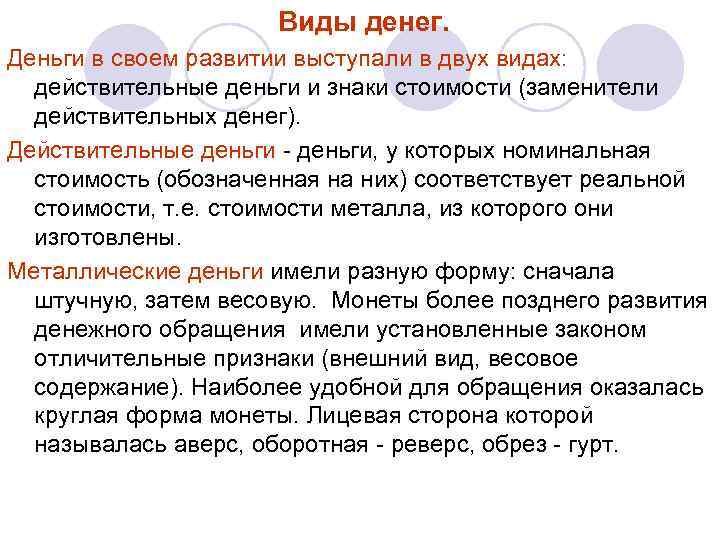 Виды денег.

Деньги в своем развитии выступали в двух видах: действительные деньги и знаки стоимости (заменители действительных денег).

Действительные деньги - деньги, у которых номинальная стоимость (обозначенная на них) соответствует реальной стоимости, т.е. стоимости металла, из которого они изготовлены.

Металлические деньги имели разную форму: сначала штучную, затем весовую. Монеты более позднего развития денежного обращения имели установленные законом отличительные признаки (внешний вид, весовое содержание). Наиболее удобной для обращения оказалась круглая форма монеты. Лицевая сторона которой называлась аверс, оборотная - реверс, обрез - гурт.